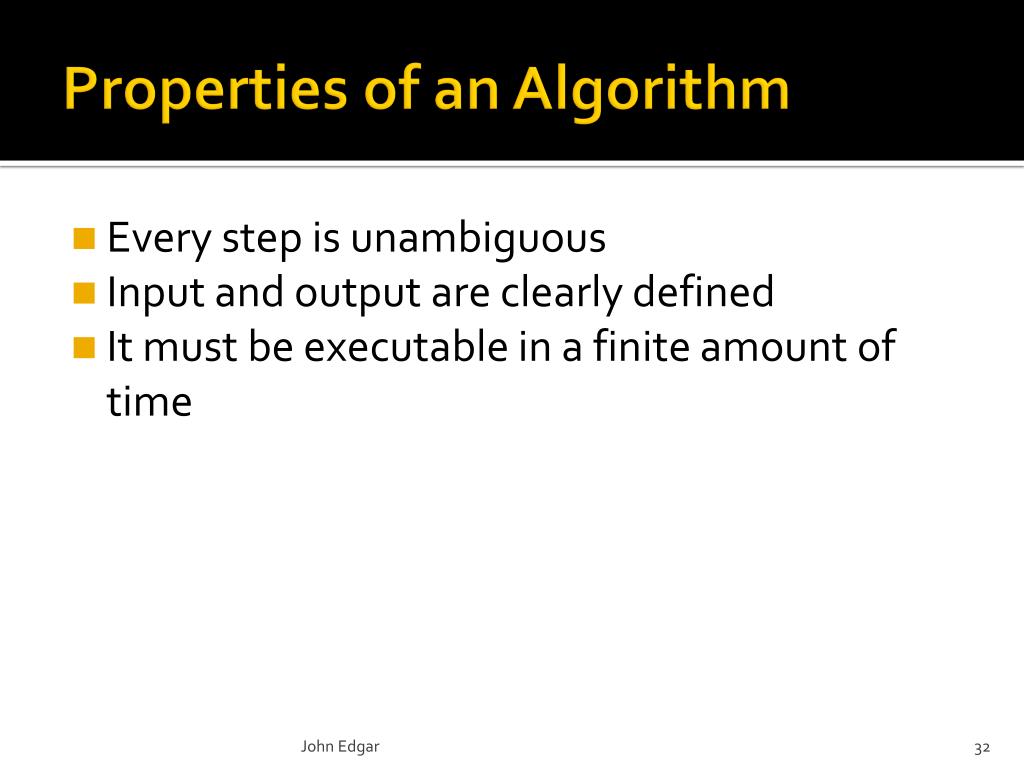 Properties of an Algorithm

Every step is unambiguous
Input and output are clearly defined
It must be executable in a finite amount of time

John Edgar

32